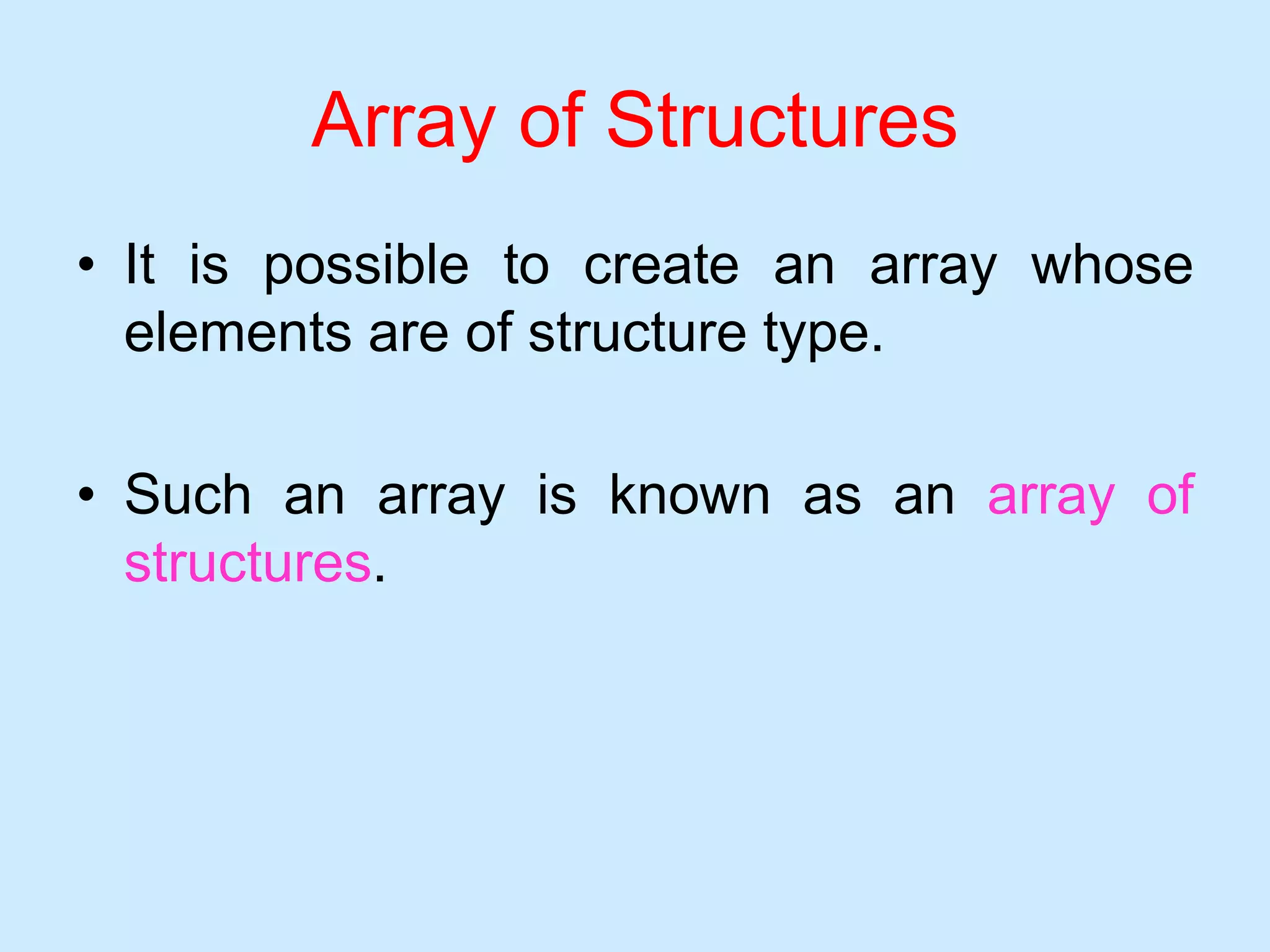 Array of Structures

• It is possible to create an array whose elements are of structure type.

• Such an array is known as an array of structures.